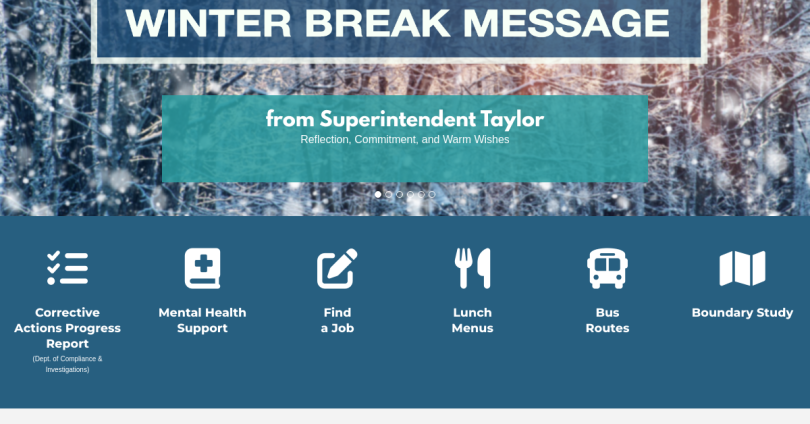 WINTER BREAK MESSAGE

from Superintendent Taylor
Reflection, Commitment, and Warm Wishes

Corrective Actions Progress Report
(Dept. of Compliance & Investigations)

Mental Health Support

Find a Job

Lunch Menus

Bus Routes

Boundary Study